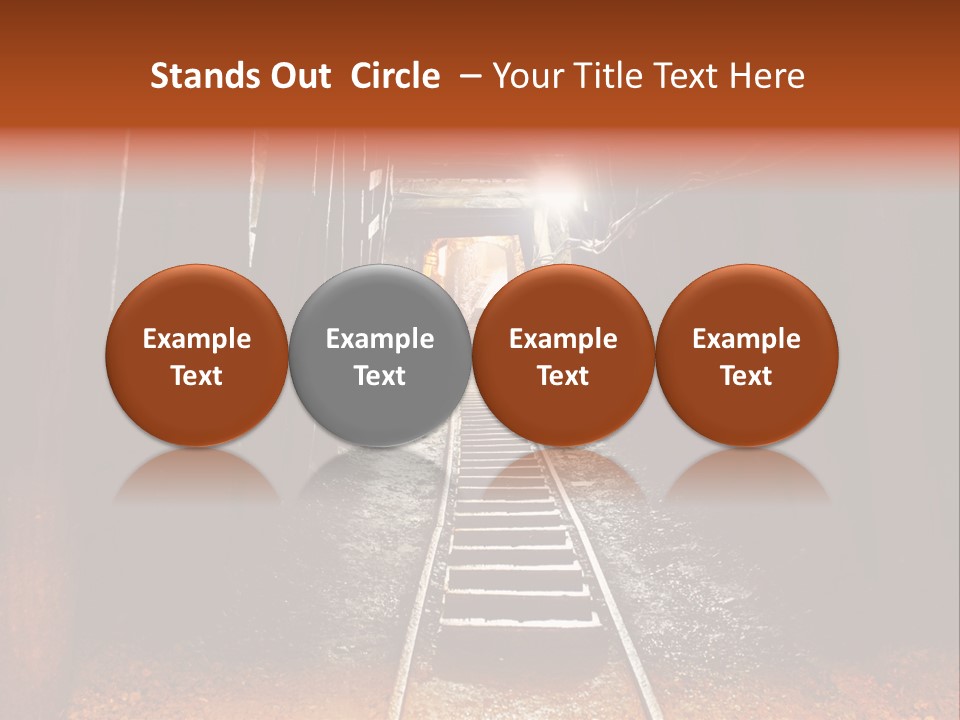 Stands Out Circle – Your Title Text Here

Example Text

Example Text

Example Text

Example Text